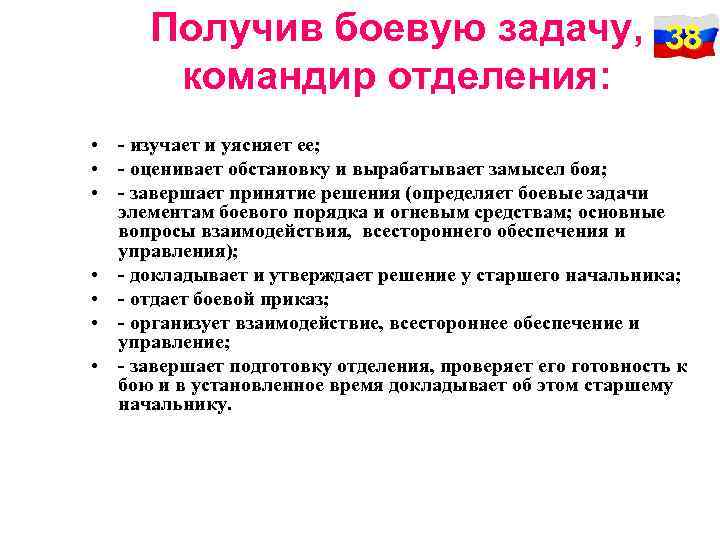 Получив боевую задачу, командир отделения:

38

• - изучает и уясняет ее;
• - оценивает обстановку и вырабатывает замысел боя;
• - завершает принятие решения (определяет боевые задачи элементам боевого порядка и огневым средствам; основные вопросы взаимодействия, всестороннего обеспечения и управления);
• - докладывает и утверждает решение у старшего начальника;
• - отдает боевой приказ;
• - организует взаимодействие, всестороннее обеспечение и управление;
• - завершает подготовку отделения, проверяет его готовность к бою и в установленное время докладывает об этом старшему начальнику.